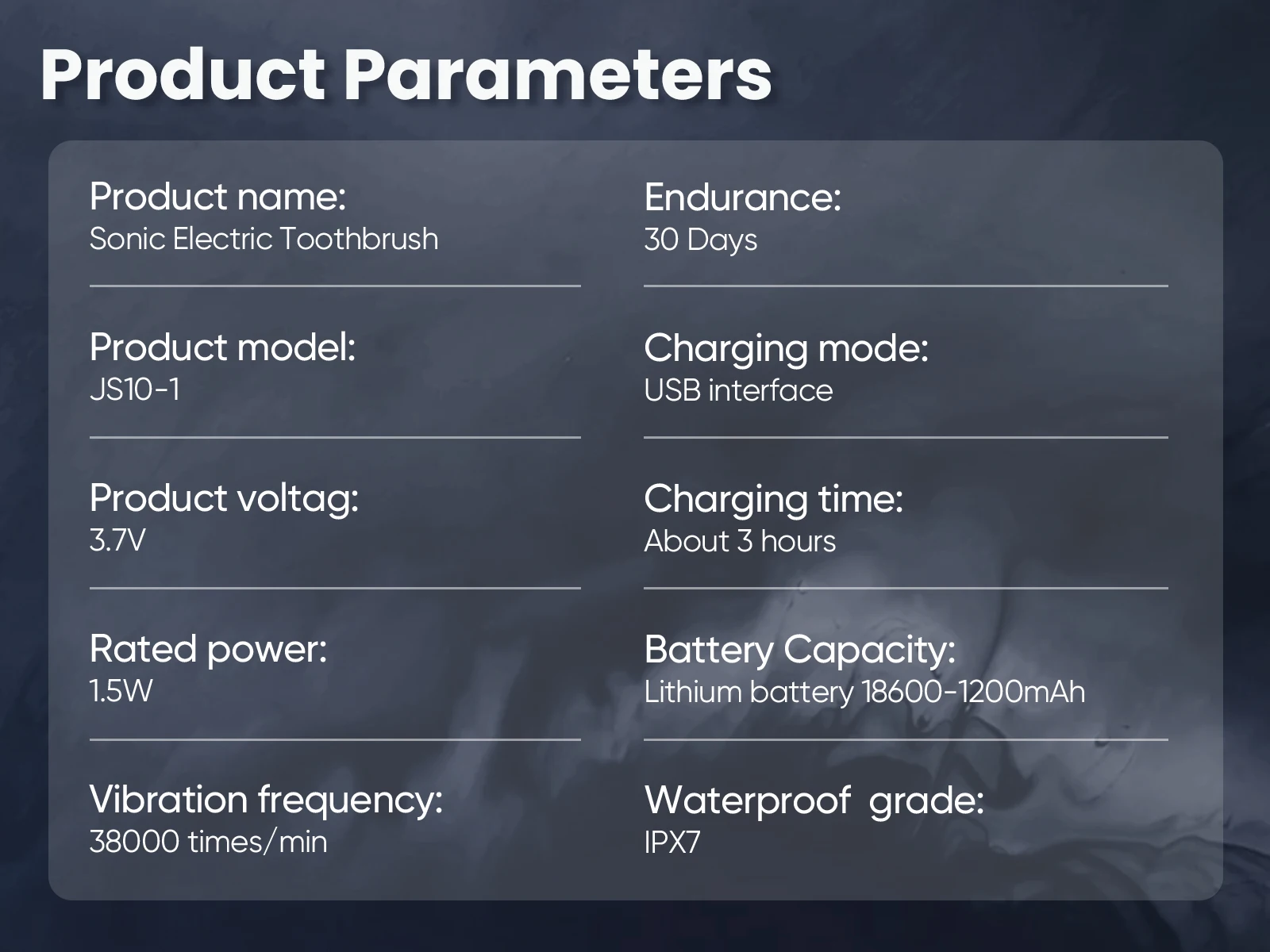 Product Parameters

Product name:
Sonic Electric Toothbrush

Product model:
JS10-1

Product voltag:
3.7V

Rated power:
1.5W

Vibration frequency:
38000 times/min

Endurance:
30 Days

Charging mode:
USB interface

Charging time:
About 3 hours

Battery Capacity:
Lithium battery 18600-1200mAh

Waterproof grade:
IPX7